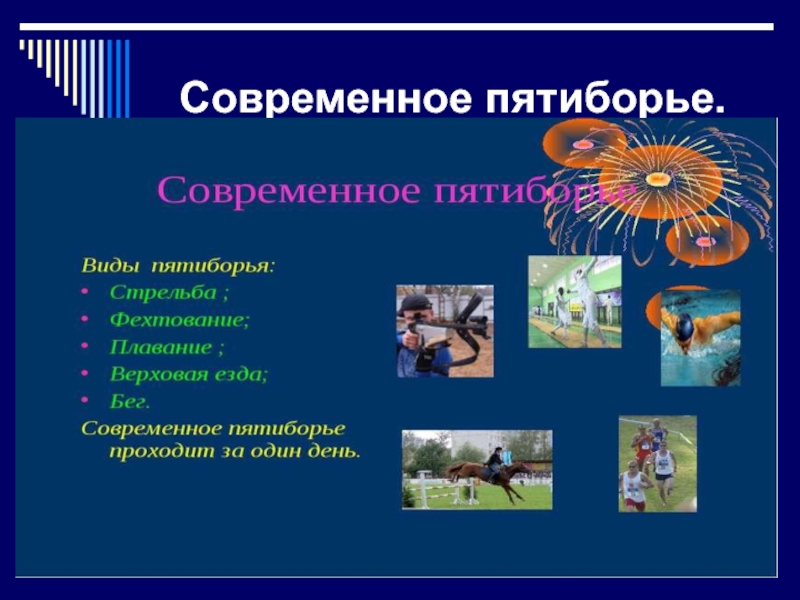 Современное пятиборье.

Современное пятиборье

Виды пятиборья:
• Стрельба ;
• Фехтование;
• Плавание ;
• Верховая езда;
• Бег.
Современное пятиборье проходит за один день.